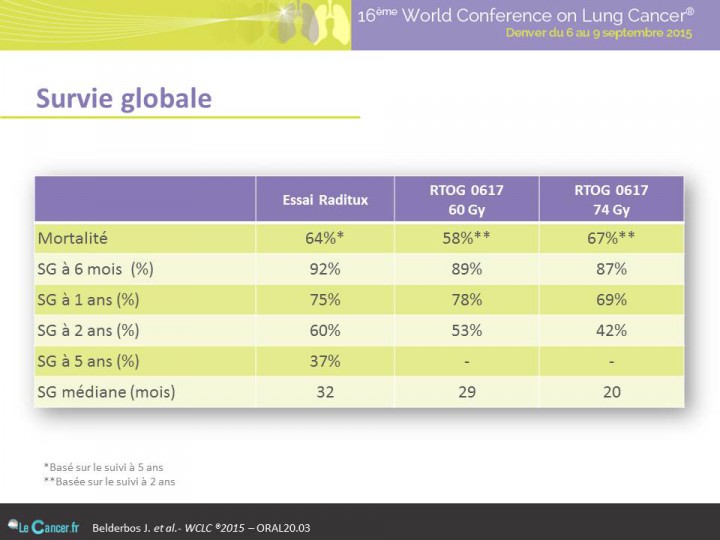 16ème World Conference on Lung Cancer®
Denver du 6 au 9 septembre 2015

Survie globale

| | Essai Raditux | RTOG 0617 60 Gy | RTOG 0617 74 Gy |
|---|---|---|---|
| Mortalité | 64%* | 58%** | 67%** |
| SG à 6 mois (%) | 92% | 89% | 87% |
| SG à 1 ans (%) | 75% | 78% | 69% |
| SG à 2 ans (%) | 60% | 53% | 42% |
| SG à 5 ans (%) | 37% | - | - |
| SG médiane (mois) | 32 | 29 | 20 |

*Basé sur le suivi à 5 ans
**Basée sur le suivi à 2 ans

Le Cancer.fr Belderbos J. et al.- WCLC ®2015 – ORAL20.03